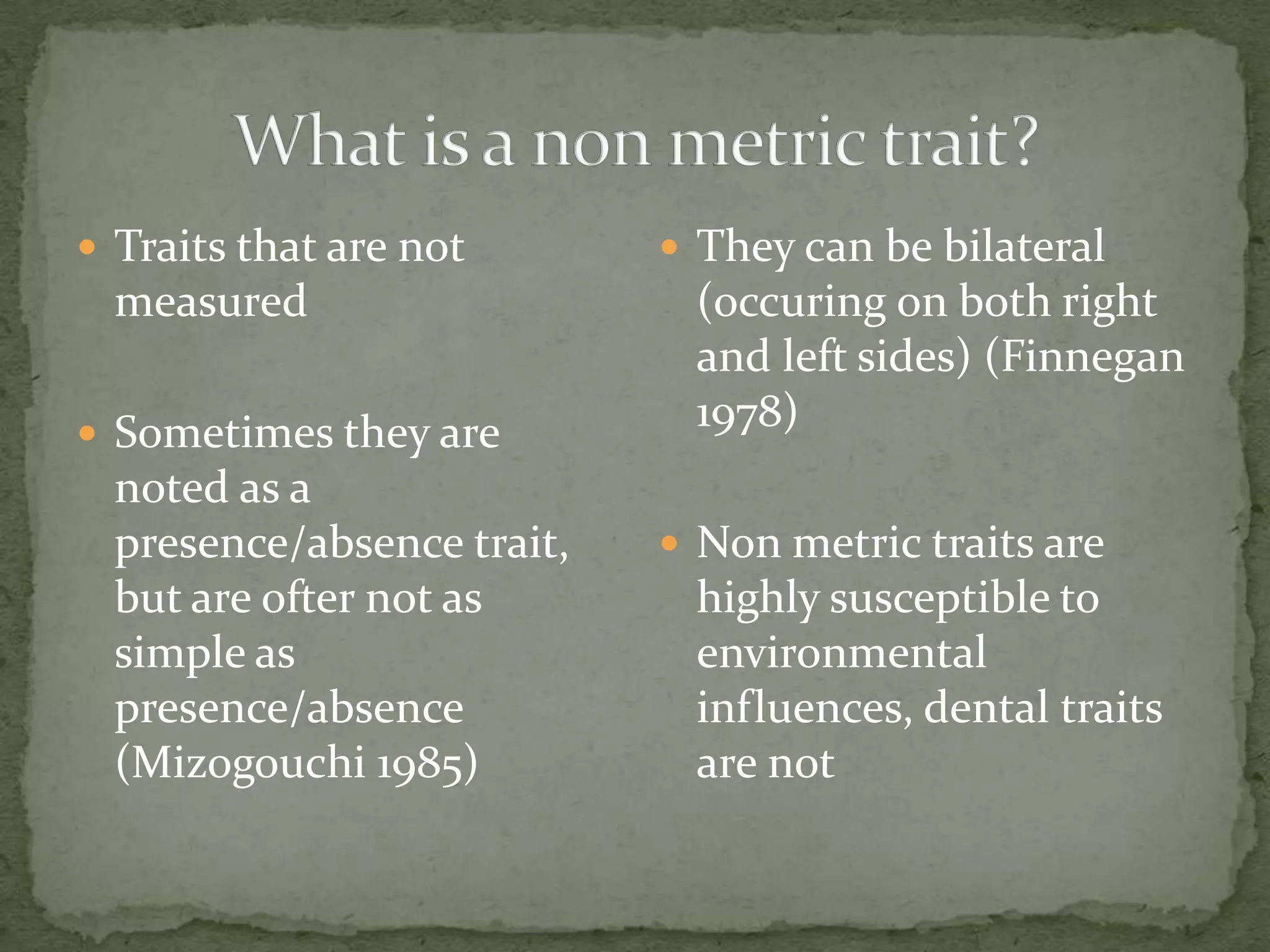 What is a non metric trait?

- Traits that are not measured

- Sometimes they are noted as a presence/absence trait, but are ofter not as simple as presence/absence (Mizogouchi 1985)

- They can be bilateral (occuring on both right and left sides) (Finnegan 1978)

- Non metric traits are highly susceptible to environmental influences, dental traits are not